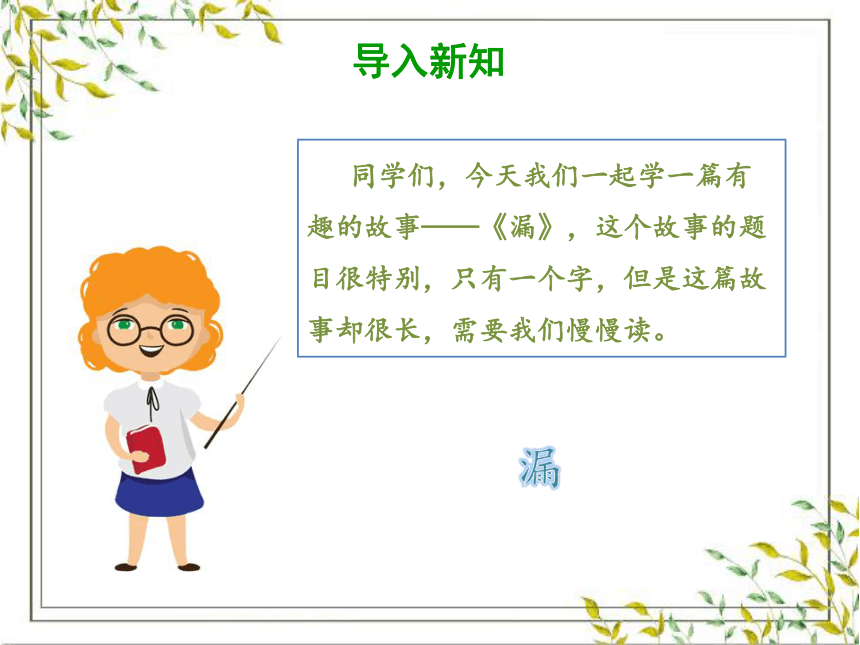 导入新知

同学们，今天我们一起学一篇有趣的故事——《漏》，这个故事的题目很特别，只有一个字，但是这篇故事却很长，需要我们慢慢读。

漏